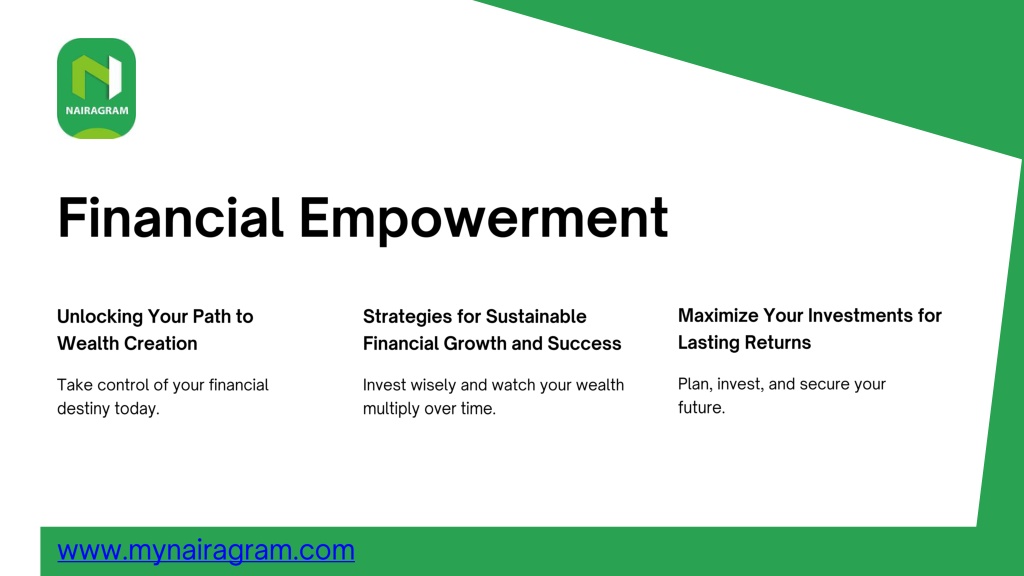 NAIRAGRAM

Financial Empowerment

Unlocking Your Path to Wealth Creation

Take control of your financial destiny today.

Strategies for Sustainable Financial Growth and Success

Invest wisely and watch your wealth multiply over time.

Maximize Your Investments for Lasting Returns

Plan, invest, and secure your future.

www.mynairagram.com